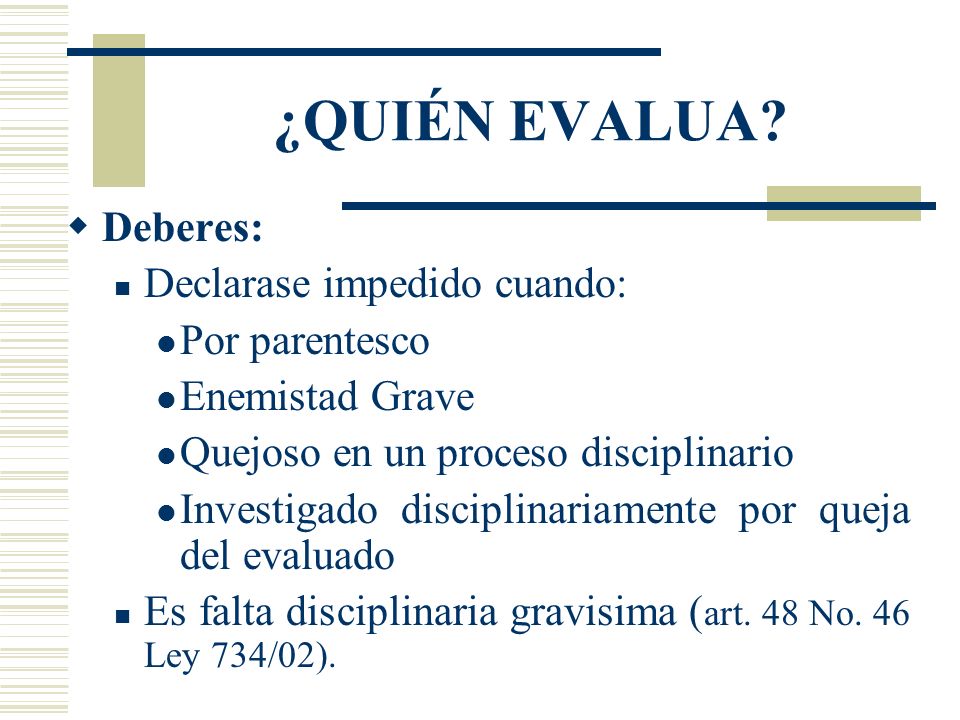 ¿QUIÉN EVALUA?

Deberes:

Declarase impedido cuando:

Por parentesco

Enemistad Grave

Quejoso en un proceso disciplinario

Investigado disciplinariamente por queja del evaluado

Es falta disciplinaria gravisima (art. 48 No. 46 Ley 734/02).